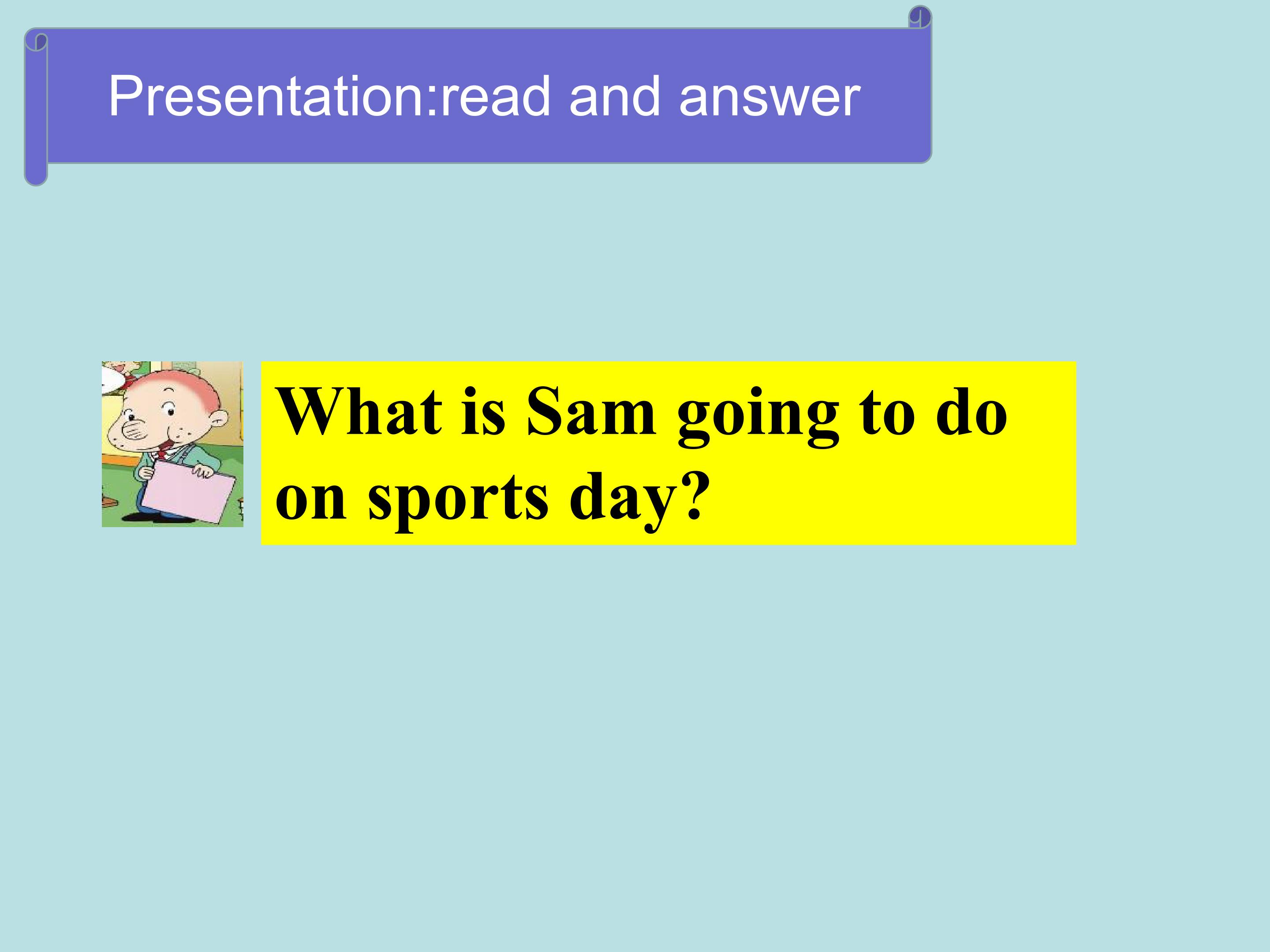 Presentation:read and answer

What is Sam going to do on sports day?